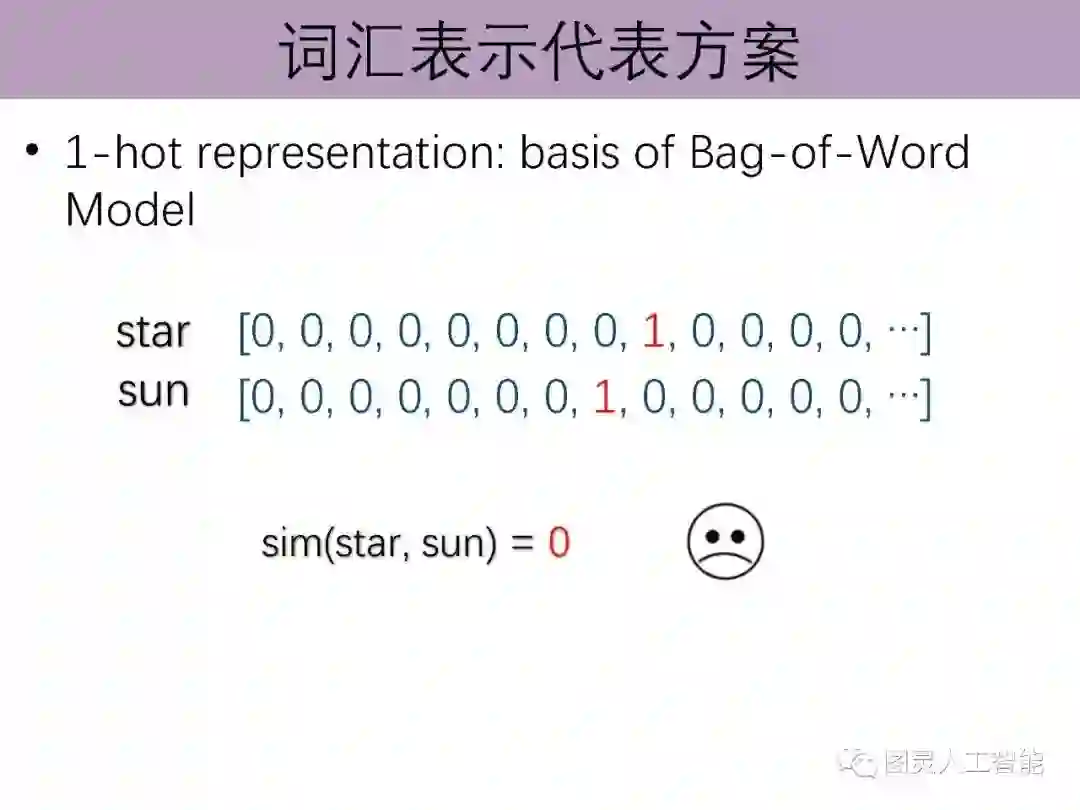 词汇表示代表方案

• 1-hot representation: basis of Bag-of-Word Model

star [0, 0, 0, 0, 0, 0, 0, 0, 1, 0, 0, 0, 0, ···]
sun [0, 0, 0, 0, 0, 0, 0, 1, 0, 0, 0, 0, 0, ···]

sim(star, sun) = 0

图灵人工智能